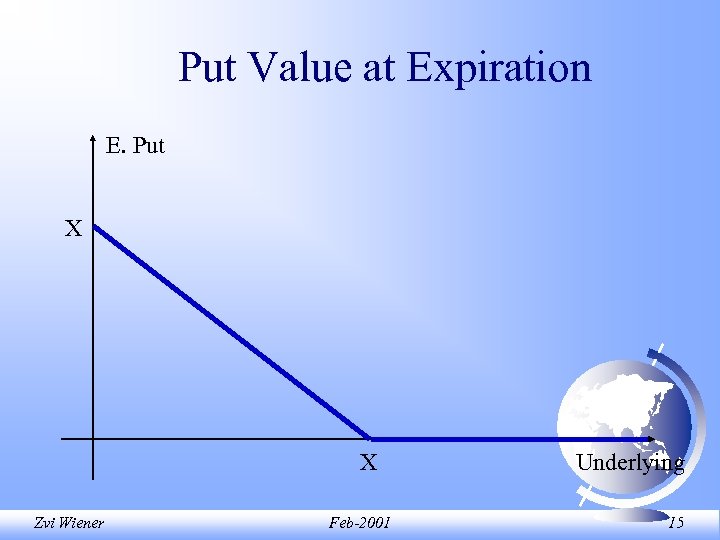 Put Value at Expiration

E. Put

X

X

Underlying

Zvi Wiener

Feb-2001

15